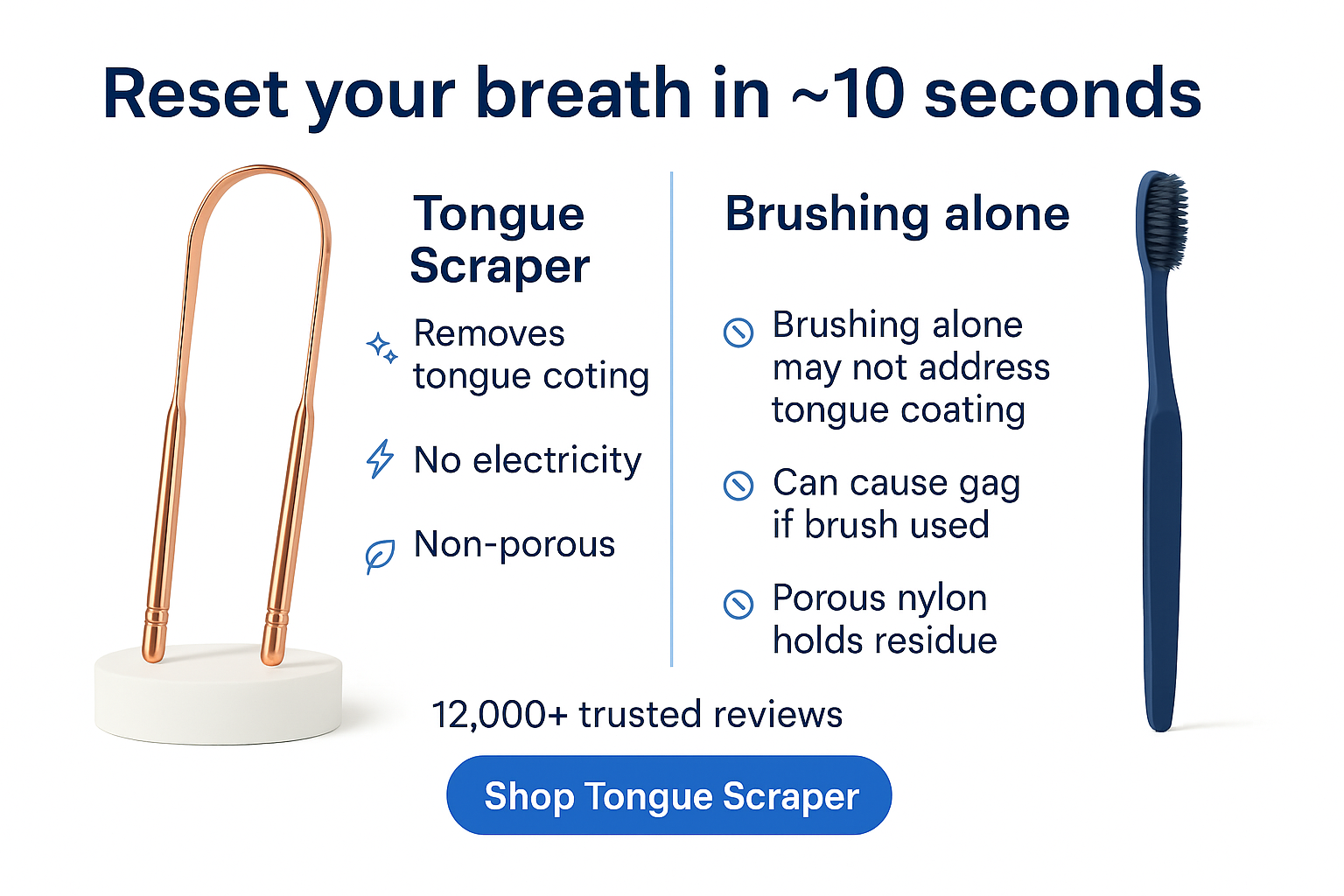 Reset your breath in ~10 seconds

Tongue Scraper

Removes tongue coting

No electricity

Non-porous

Brushing alone

Brushing alone may not address tongue coating

Can cause gag if brush used

Porous nylon holds residue

12,000+ trusted reviews

Shop Tongue Scraper